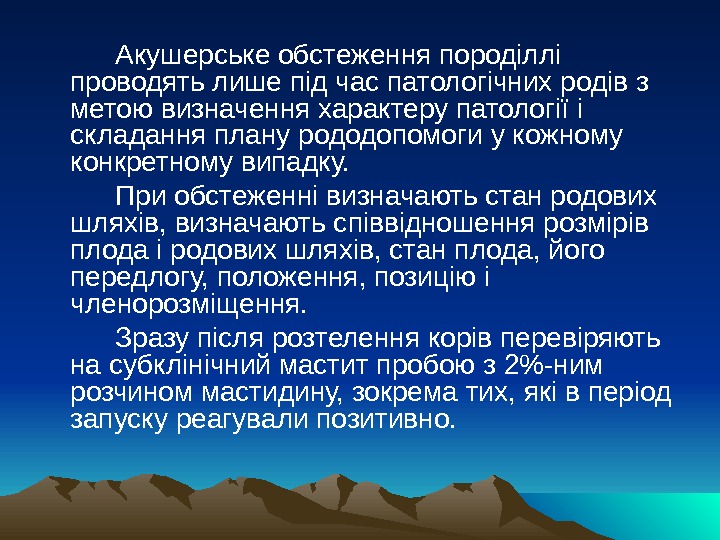 Акушерське обстеження породіллі проводять лише під час патологічних родів з метою визначення характеру патології і складання плану рододопомоги у кожному конкретному випадку.

При обстеженні визначають стан родових шляхів, визначають співвідношення розмірів плода і родових шляхів, стан плода, його передлогу, положення, позицію і членорозміщення.

Зразу після розтелення корів перевіряють на субклінічний мастит пробою з 2%-ним розчином мастидину, зокрема тих, які в період запуску реагували позитивно.